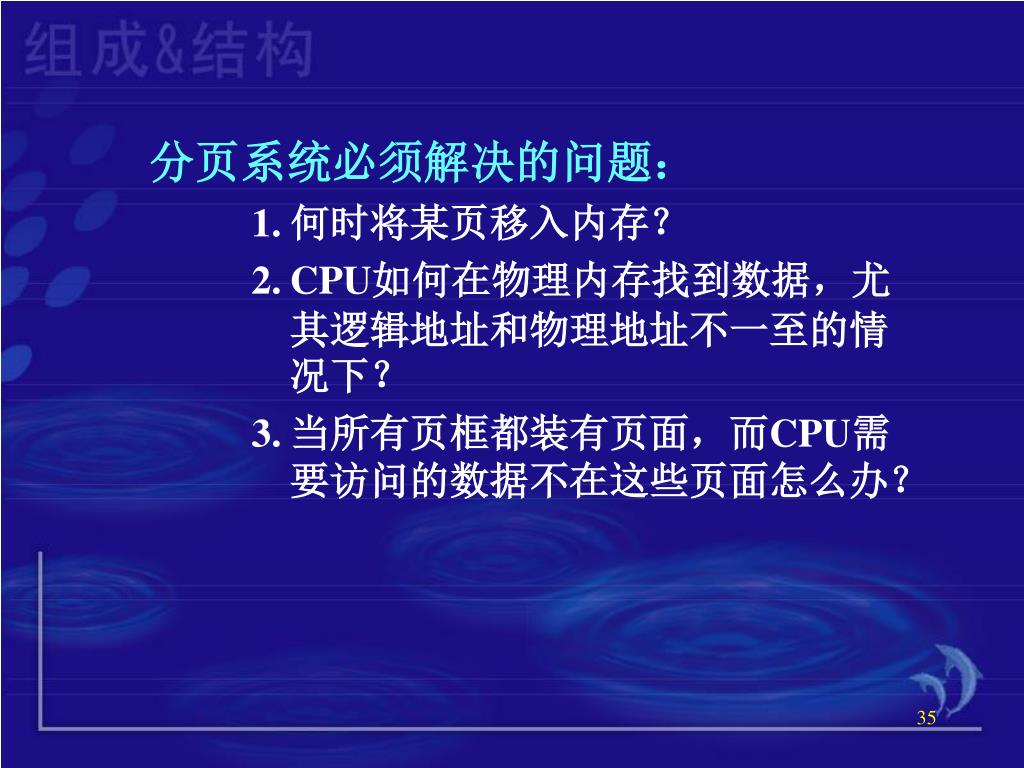 组成&结构

分页系统必须解决的问题：

1. 何时将某页移入内存？

2. CPU如何在物理内存找到数据，尤其逻辑地址和物理地址不一至的情况下？

3. 当所有页框都装有页面，而CPU需要访问的数据不在这些页面怎么办？

35